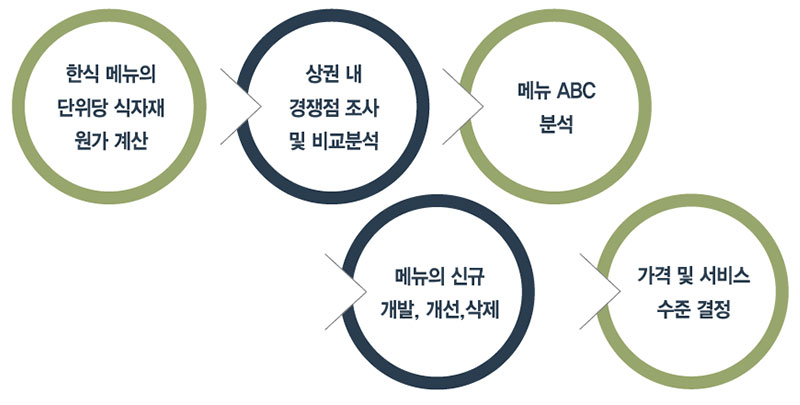 한식 메뉴의 단위당 식자재 원가 계산

상권 내 경쟁점 조사 및 비교분석

메뉴 ABC 분석

메뉴의 신규 개발, 개선,삭제

가격 및 서비스 수준 결정